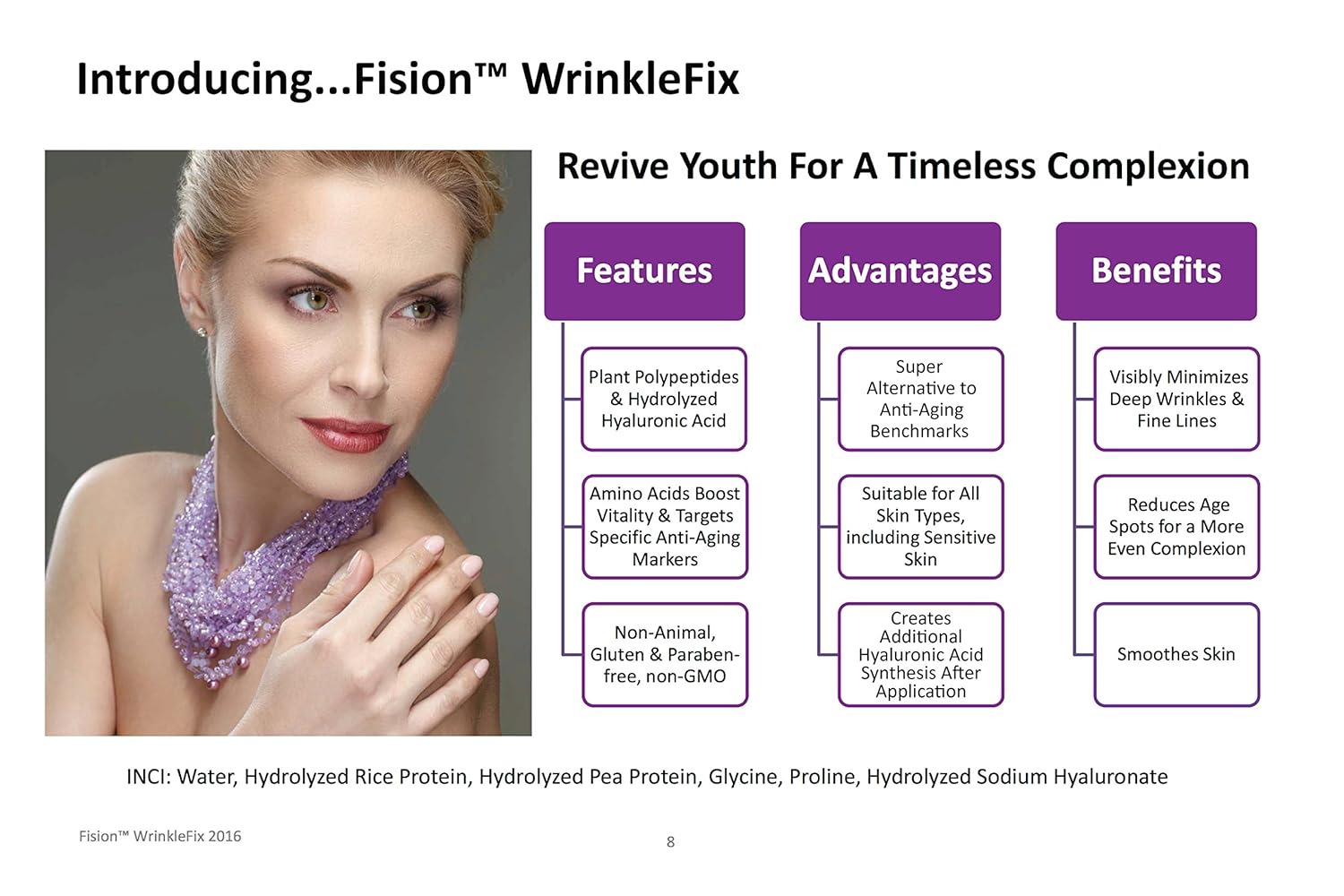 Introducing...Fision™ WrinkleFix

Revive Youth For A Timeless Complexion

Features

Plant Polypeptides & Hydrolyzed Hyaluronic Acid

Amino Acids Boost Vitality & Targets Specific Anti-Aging Markers

Non-Animal, Gluten & Paraben-free, non-GMO

Advantages

Super Alternative to Anti-Aging Benchmarks

Suitable for All Skin Types, including Sensitive Skin

Creates Additional Hyaluronic Acid Synthesis After Application

Benefits

Visibly Minimizes Deep Wrinkles & Fine Lines

Reduces Age Spots for a More Even Complexion

Smoothes Skin

INCI: Water, Hydrolyzed Rice Protein, Hydrolyzed Pea Protein, Glycine, Proline, Hydrolyzed Sodium Hyaluronate

Fision™ WrinkleFix 2016

8